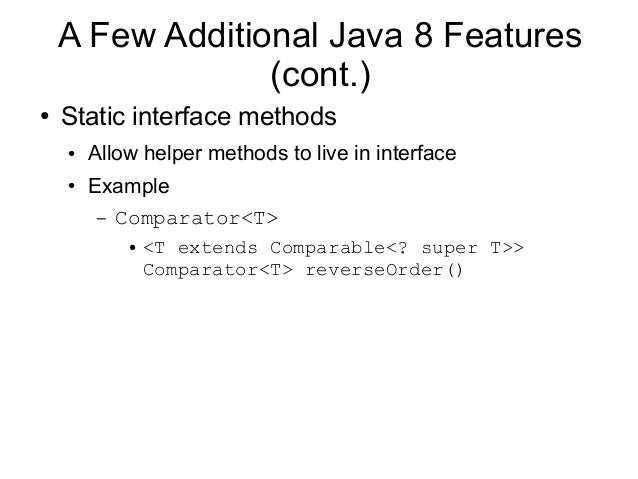 A Few Additional Java 8 Features (cont.)

• Static interface methods

• Allow helper methods to live in interface

• Example

– Comparator<T>

• <T extends Comparable<? super T>> Comparator<T> reverseOrder()